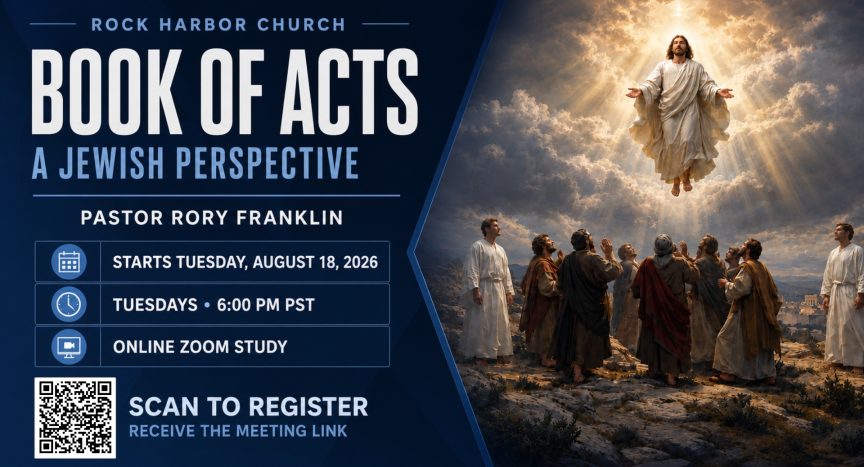 ROCK HARBOR CHURCH

BOOK OF ACTS

A JEWISH PERSPECTIVE

PASTOR RORY FRANKLIN

STARTS TUESDAY, AUGUST 18, 2026

TUESDAYS • 6:00 PM PST

ONLINE ZOOM STUDY

SCAN TO REGISTER

RECEIVE THE MEETING LINK